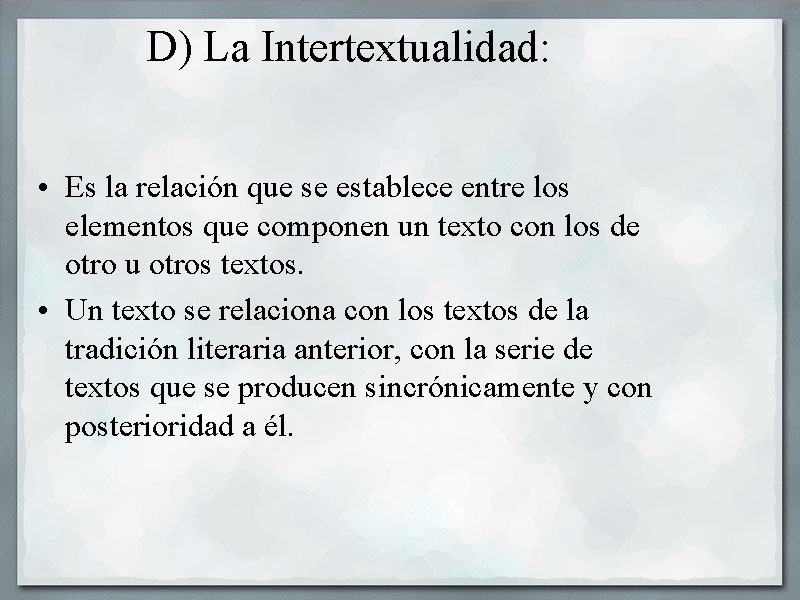 D) La Intertextualidad:

• Es la relación que se establece entre los elementos que componen un texto con los de otro u otros textos.

• Un texto se relaciona con los textos de la tradición literaria anterior, con la serie de textos que se producen sincrónicamente y con posterioridad a él.